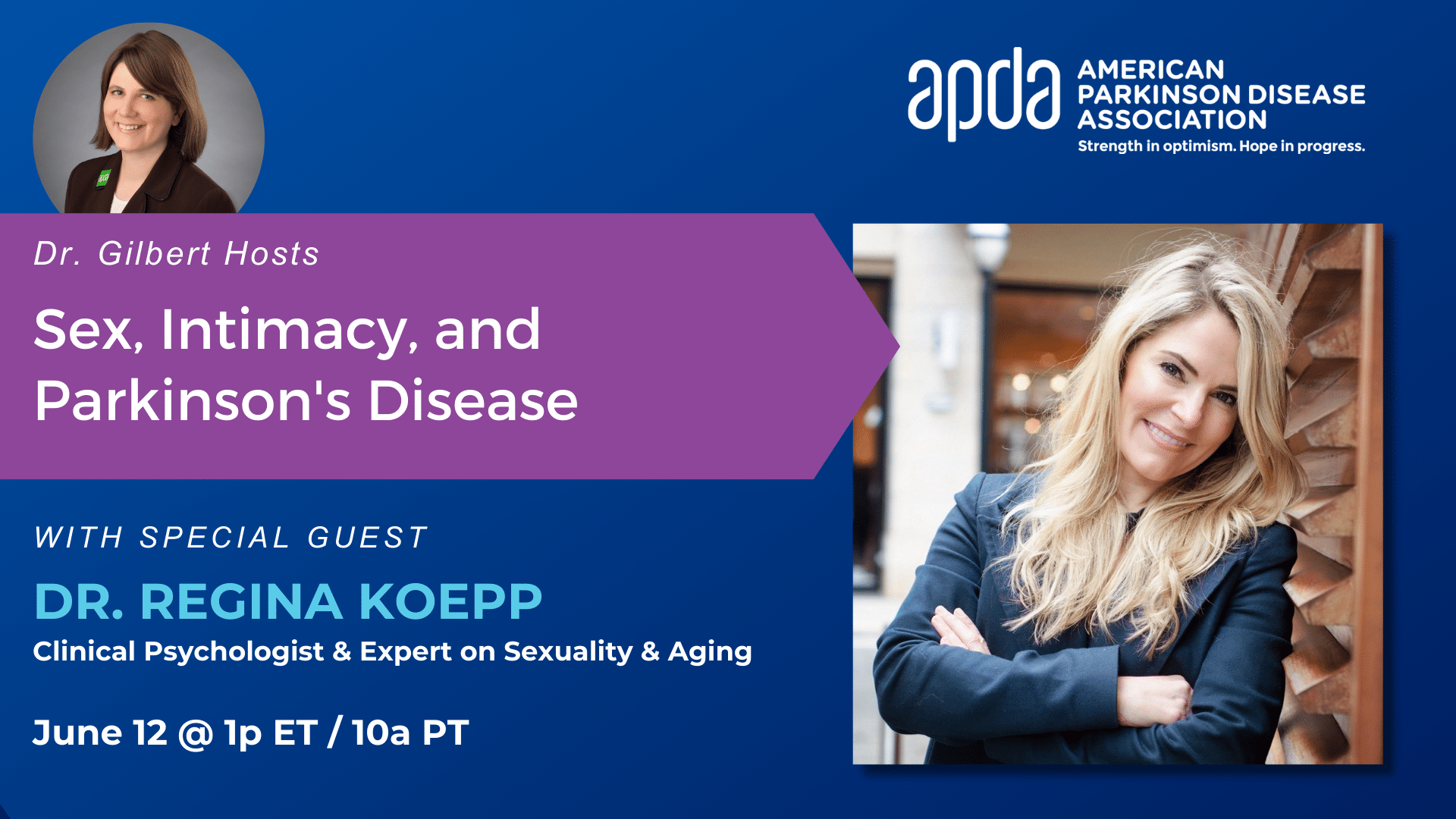 apda AMERICAN PARKINSON DISEASE ASSOCIATION
Strength in optimism. Hope in progress.

Dr. Gilbert Hosts

Sex, Intimacy, and Parkinson's Disease

WITH SPECIAL GUEST

DR. REGINA KOEPP

Clinical Psychologist & Expert on Sexuality & Aging

June 12 @ 1p ET / 10a PT